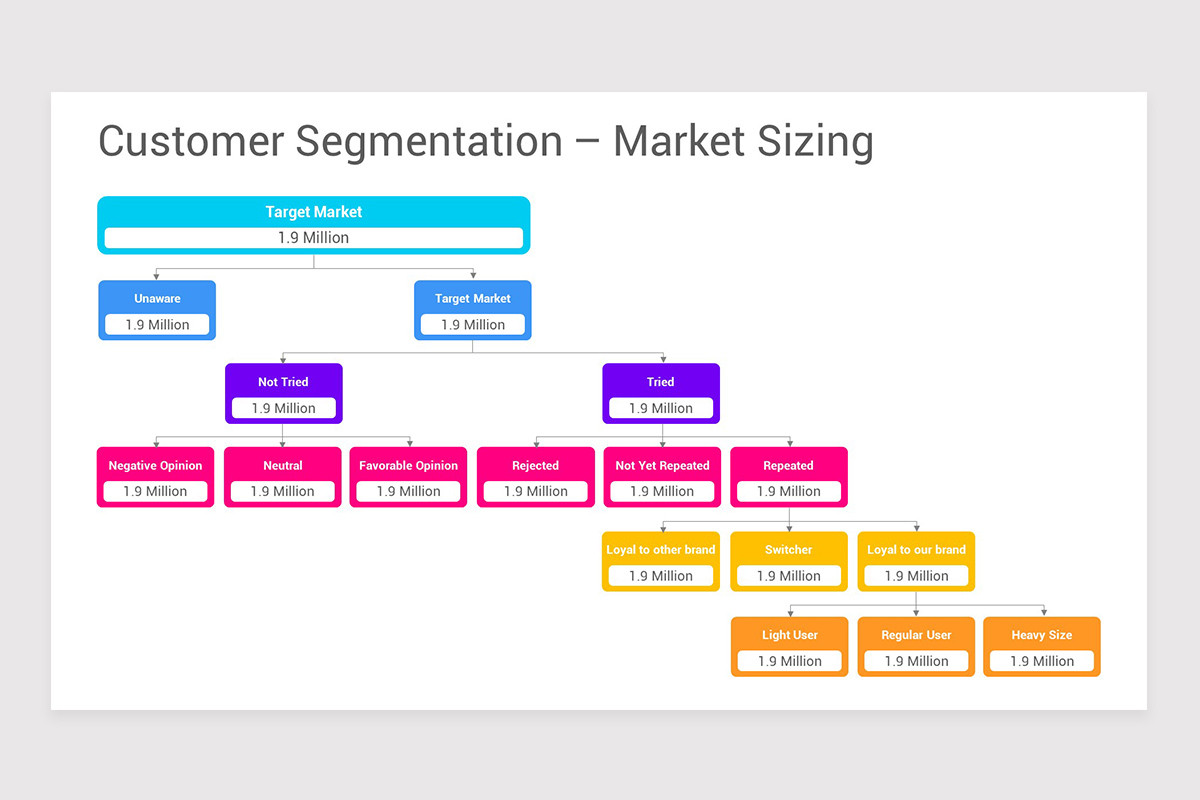 Customer Segmentation – Market Sizing

Target Market
1.9 Million

Unaware
1.9 Million

Target Market
1.9 Million

Not Tried
1.9 Million

Tried
1.9 Million

Negative Opinion
1.9 Million

Neutral
1.9 Million

Favorable Opinion
1.9 Million

Rejected
1.9 Million

Not Yet Repeated
1.9 Million

Repeated
1.9 Million

Loyal to other brand
1.9 Million

Switcher
1.9 Million

Loyal to our brand
1.9 Million

Light User
1.9 Million

Regular User
1.9 Million

Heavy Size
1.9 Million